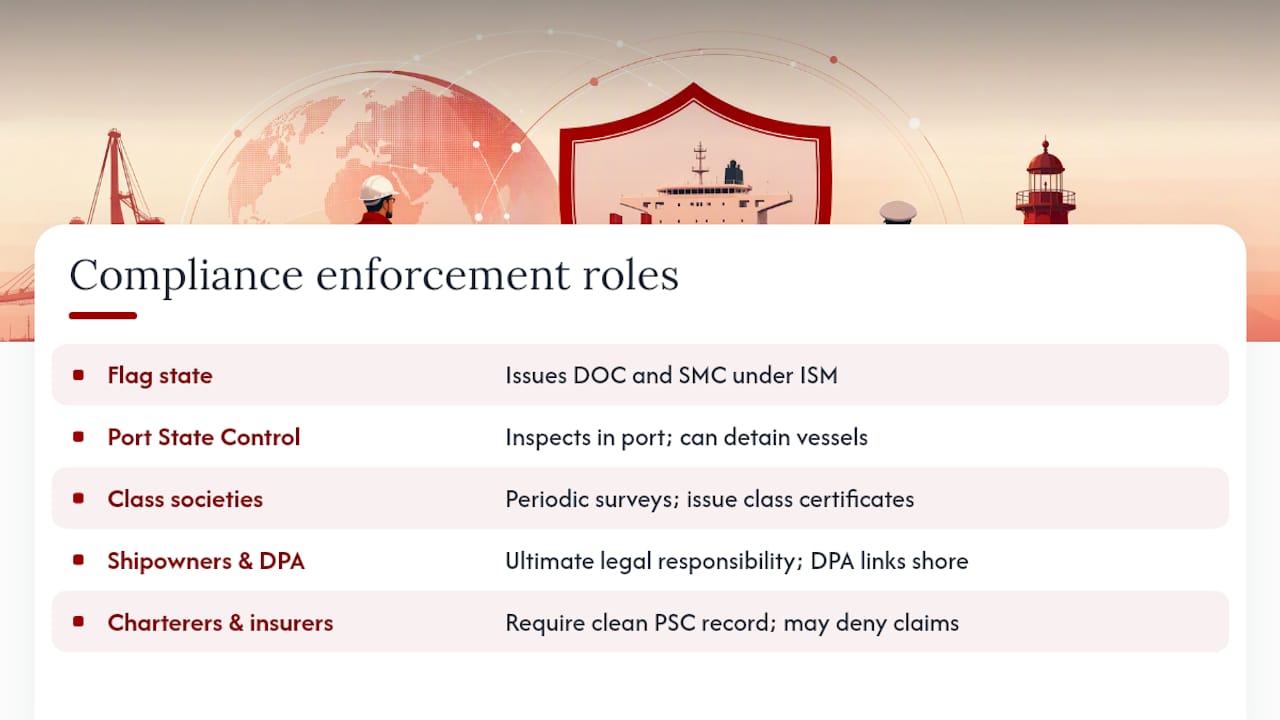 Compliance enforcement roles

| | |
|---|---|
| Flag state | Issues DOC and SMC under ISM |
| Port State Control | Inspects in port; can detain vessels |
| Class societies | Periodic surveys; issue class certificates |
| Shipowners & DPA | Ultimate legal responsibility; DPA links shore |
| Charterers & insurers | Require clean PSC record; may deny claims |